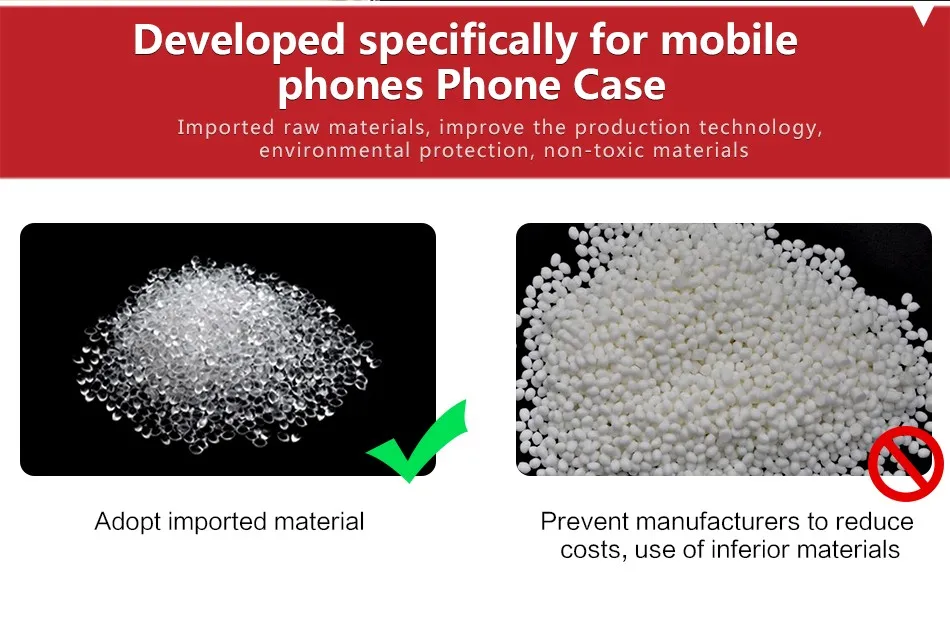 Developed specifically for mobile phones Phone Case

Imported raw materials, improve the production technology, environmental protection, non-toxic materials

Adopt imported material

Prevent manufacturers to reduce costs, use of inferior materials